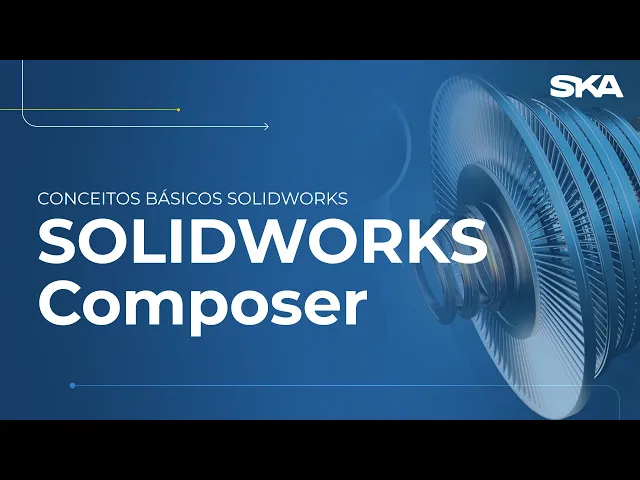 SKA

CONCEITOS BÁSICOS SOLIDWORKS

SOLIDWORKS Composer